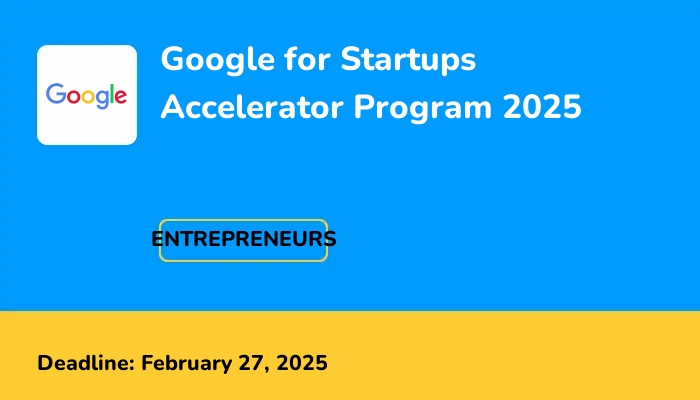 Google

Google for Startups Accelerator Program 2025

ENTREPRENEURS

Deadline: February 27, 2025